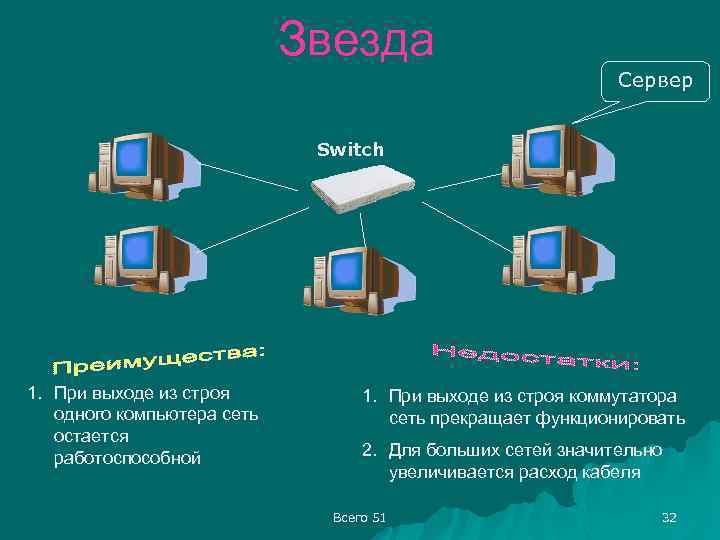 Звезда

Сервер

Switch

Преимущества:

1. При выходе из строя одного компьютера сеть остается работоспособной

Недостатки:

1. При выходе из строя коммутатора сеть прекращает функционировать

2. Для больших сетей значительно увеличивается расход кабеля

Всего 51

32